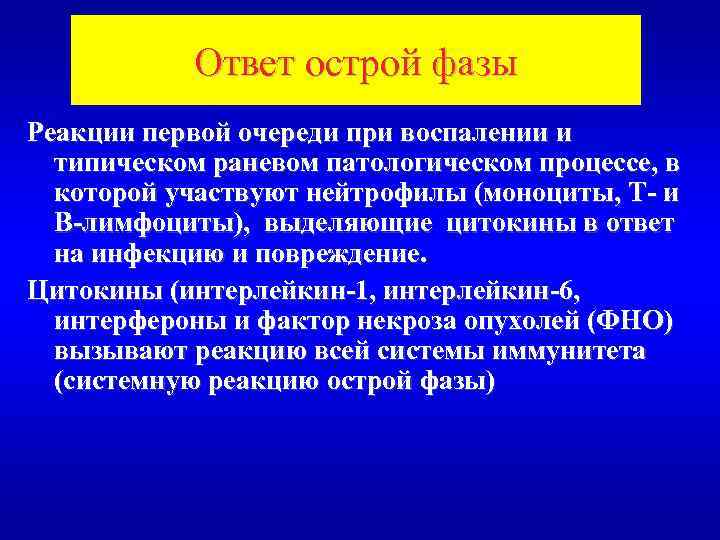 Ответ острой фазы

Реакции первой очереди при воспалении и типическом раневом патологическом процессе, в которой участвуют нейтрофилы (моноциты, Т- и В-лимфоциты), выделяющие цитокины в ответ на инфекцию и повреждение.

Цитокины (интерлейкин-1, интерлейкин-6, интерфероны и фактор некроза опухолей (ФНО) вызывают реакцию всей системы иммунитета (системную реакцию острой фазы)